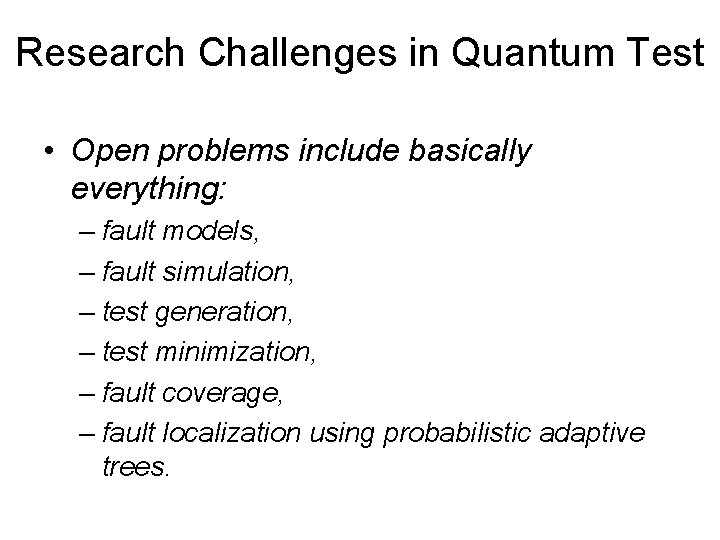 Research Challenges in Quantum Test

• Open problems include basically everything:
  – fault models,
  – fault simulation,
  – test generation,
  – test minimization,
  – fault coverage,
  – fault localization using probabilistic adaptive trees.